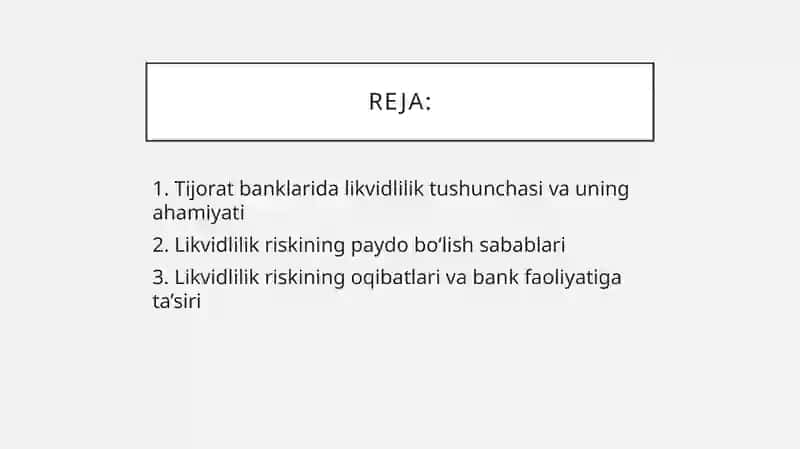 REJA:

1. Tijorat banklarida likvidlilik tushunchasi va uning ahamiyati

2. Likvidlilik riskining paydo bo‘lish sabablari

3. Likvidlilik riskining oqibatlari va bank faoliyatiga ta’siri